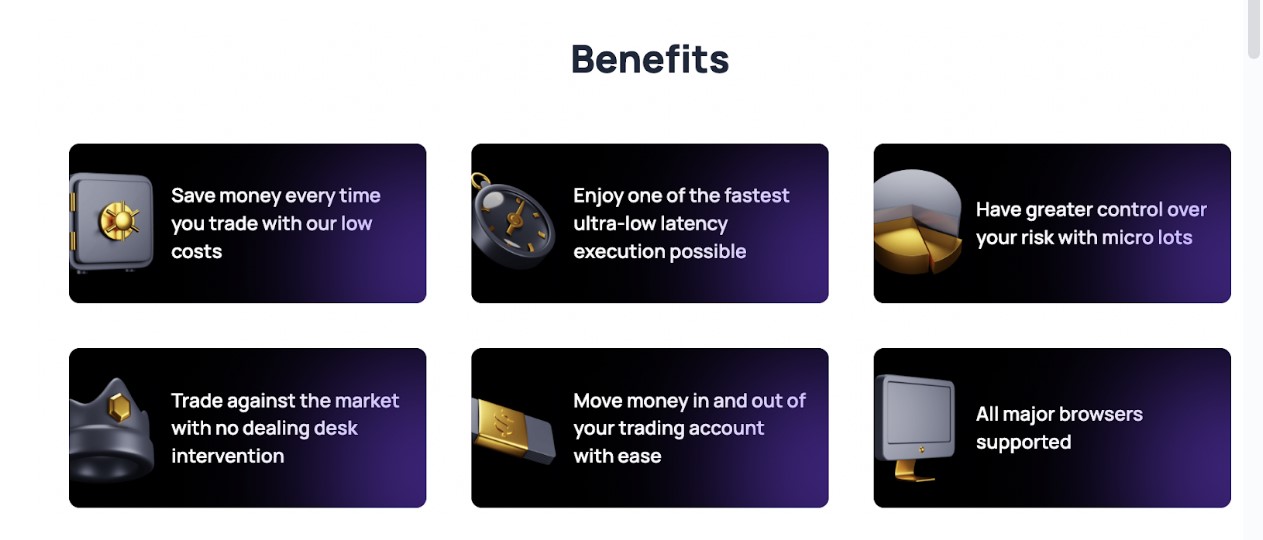 Benefits

Save money every time you trade with our low costs

Enjoy one of the fastest ultra-low latency execution possible

Have greater control over your risk with micro lots

Trade against the market with no dealing desk intervention

Move money in and out of your trading account with ease

All major browsers supported